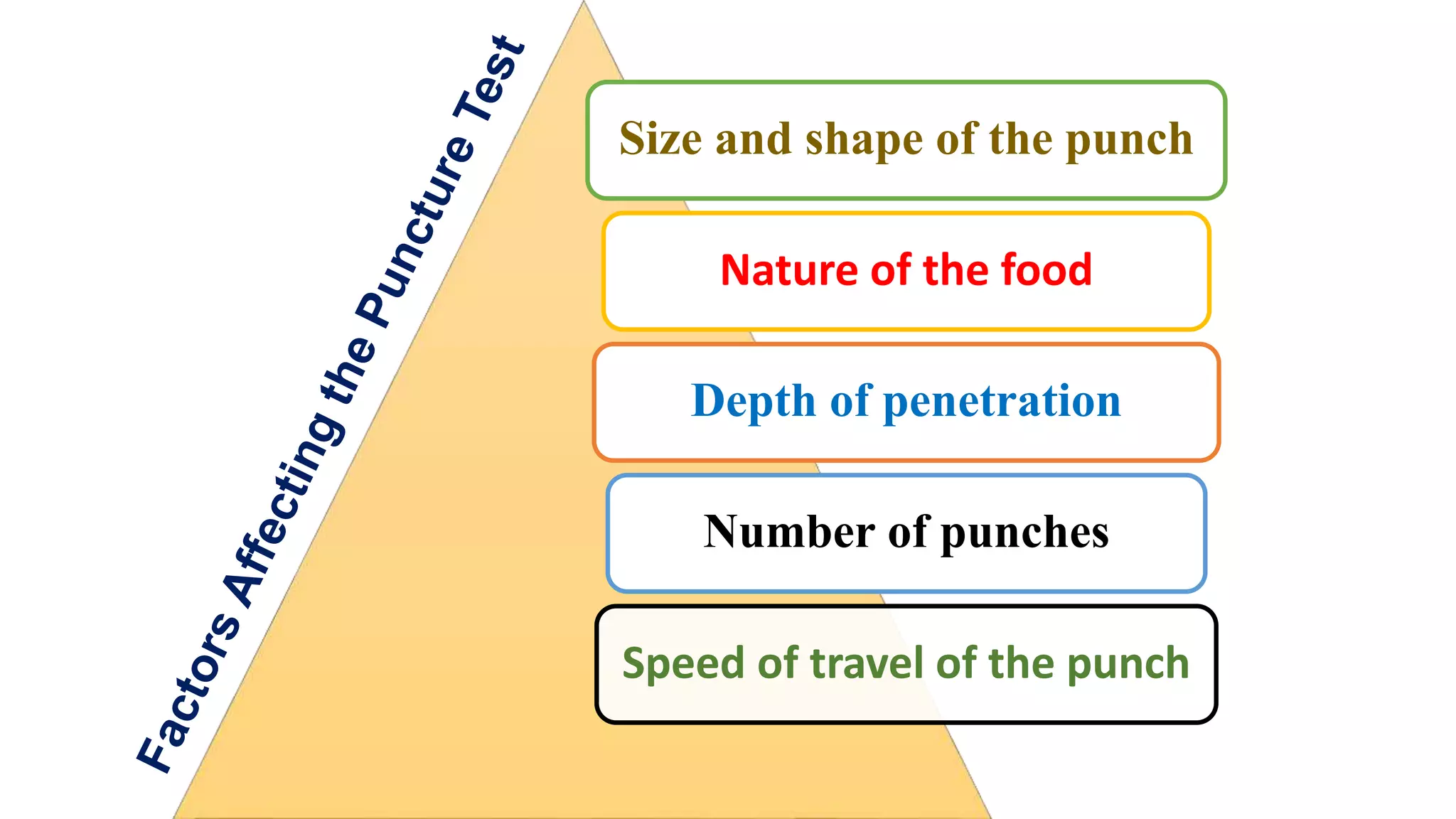 Factors Affecting the Puncture Test

Size and shape of the punch

Nature of the food

Depth of penetration

Number of punches

Speed of travel of the punch